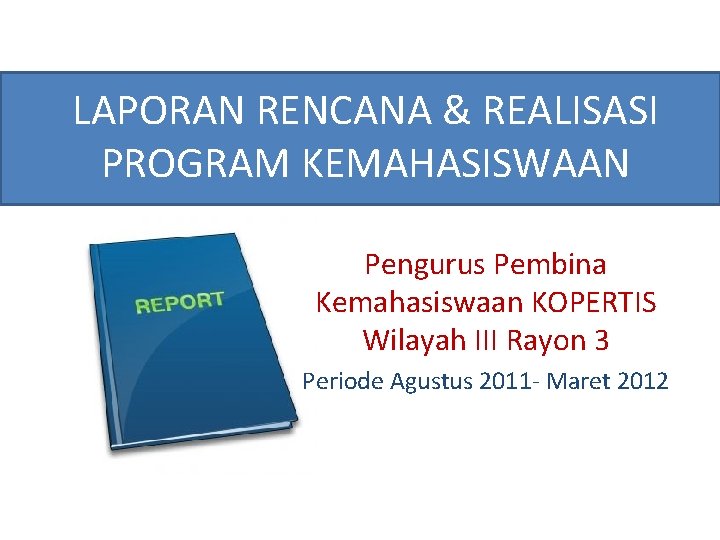 LAPORAN RENCANA & REALISASI PROGRAM KEMAHASISWAAN

REPORT

Pengurus Pembina Kemahasiswaan KOPERTIS Wilayah III Rayon 3

Periode Agustus 2011- Maret 2012